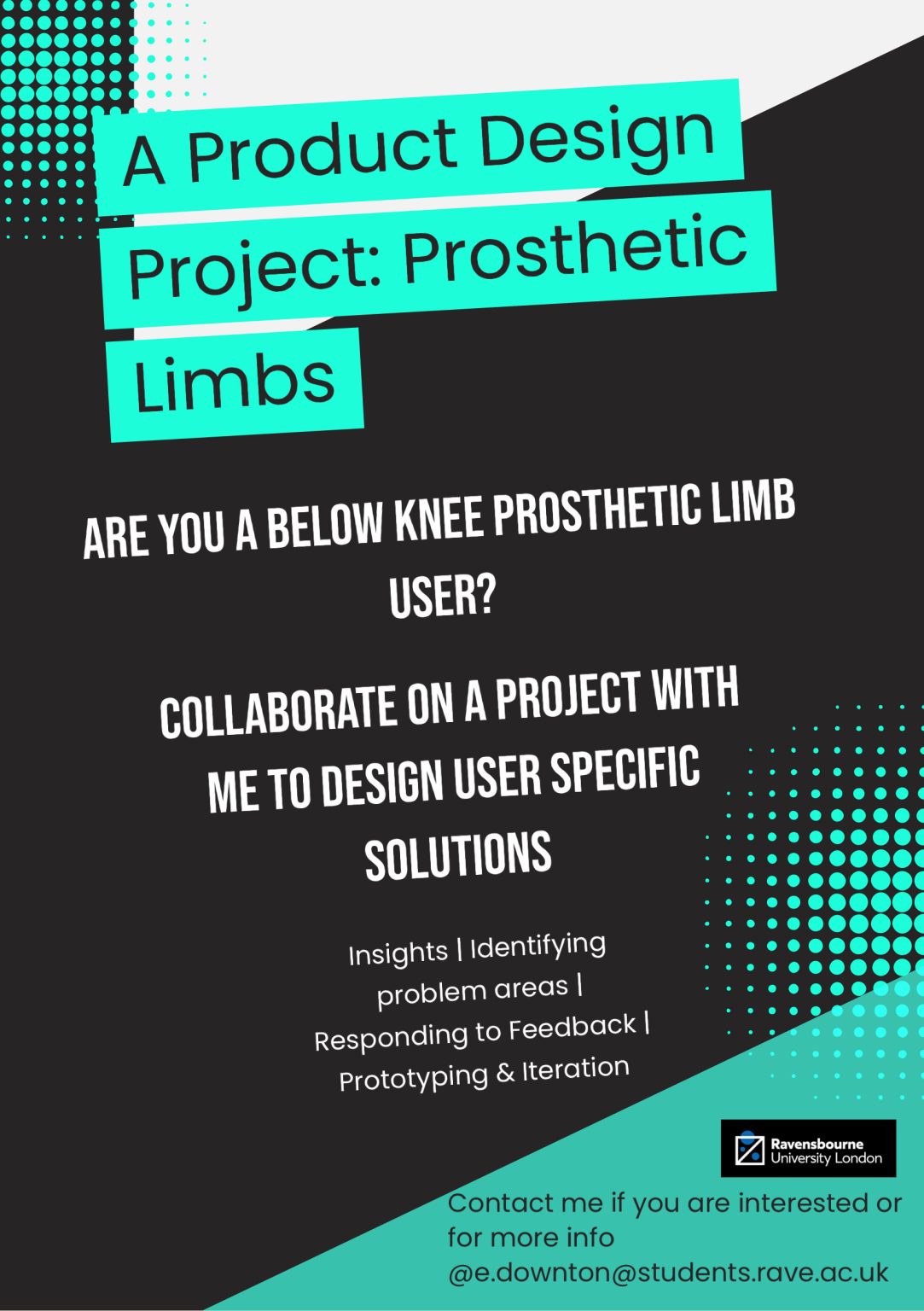 A Product Design Project: Prosthetic Limbs

ARE YOU A BELOW KNEE PROSTHETIC LIMB USER?

COLLABORATE ON A PROJECT WITH ME TO DESIGN USER SPECIFIC SOLUTIONS

Insights | Identifying problem areas | Responding to Feedback | Prototyping & Iteration

Ravensbourne University London

Contact me if you are interested or for more info @e.downton@students.rave.ac.uk